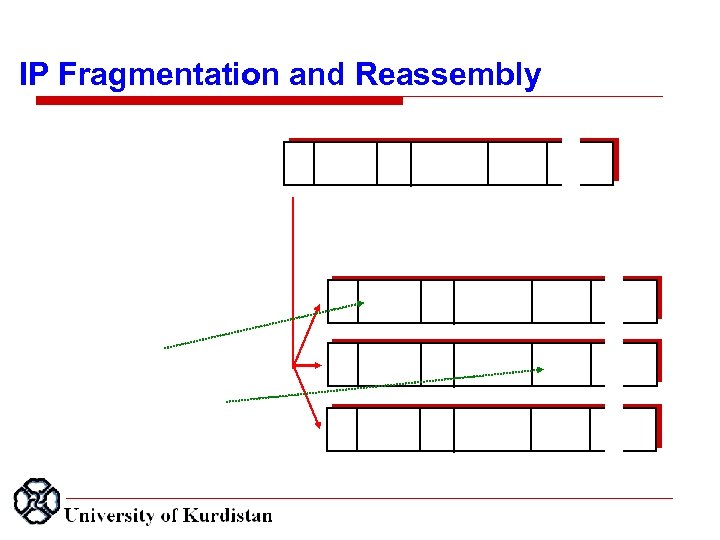 IP Fragmentation and Reassembly

University of Kurdistan